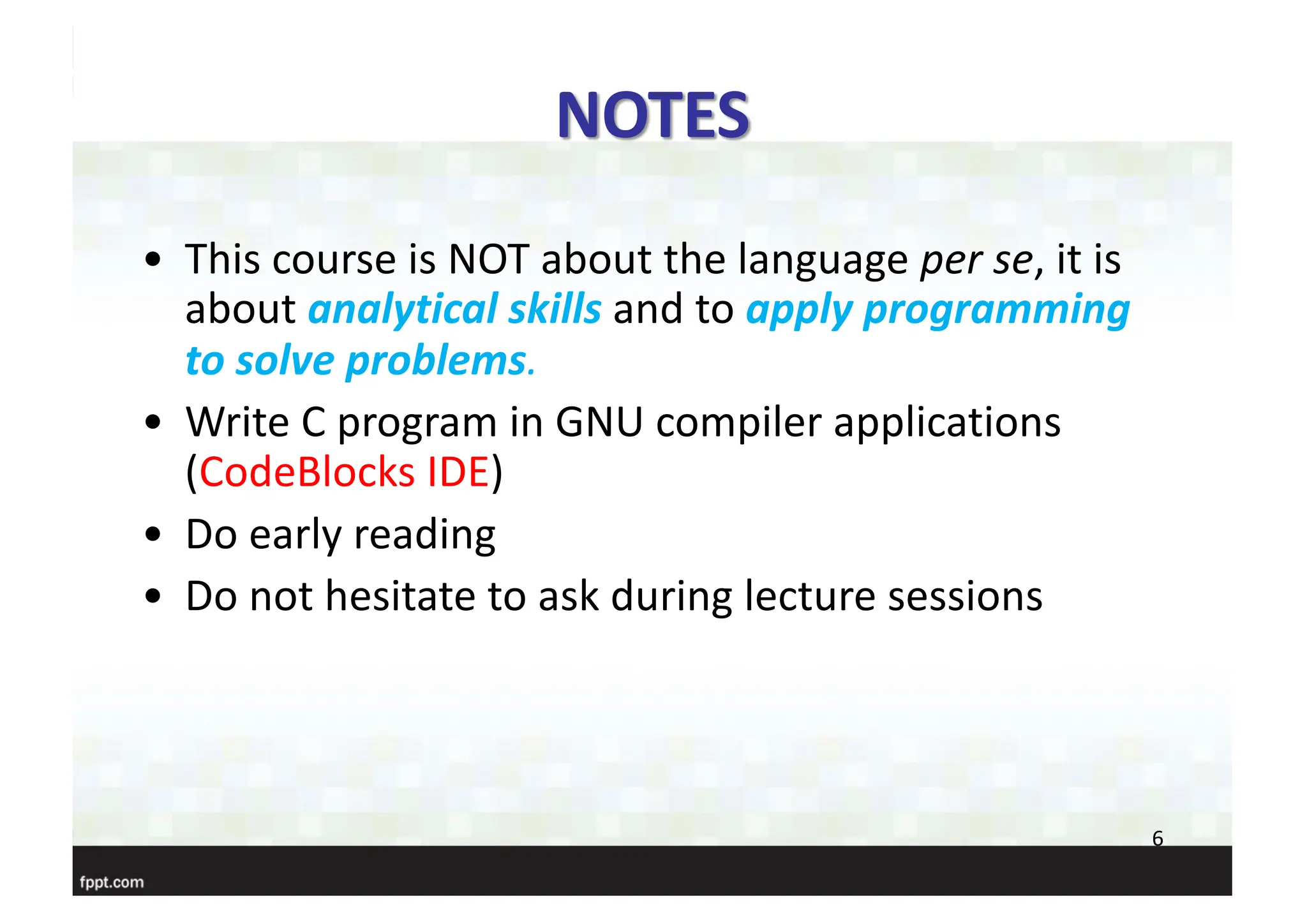 NOTES

• This course is NOT about the language per se, it is about analytical skills and to apply programming to solve problems.
• Write C program in GNU compiler applications (CodeBlocks IDE)
• Do early reading
• Do not hesitate to ask during lecture sessions

6

fppt.com